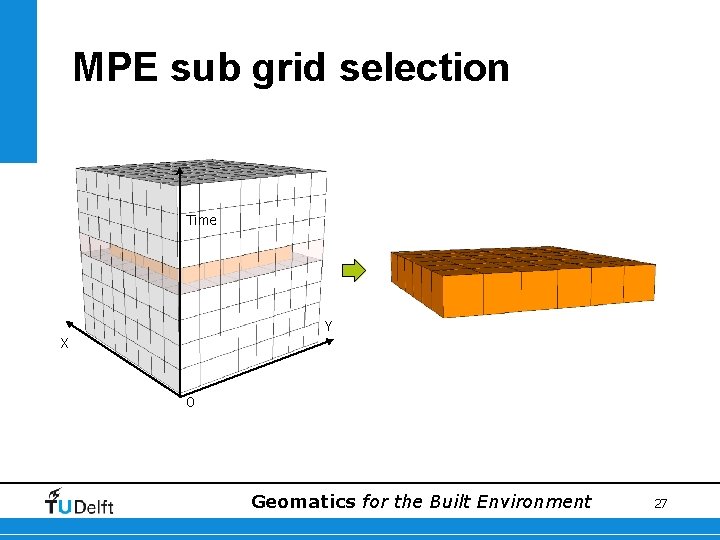 MPE sub grid selection

Time

X

Y

O

TUDelft

Geomatics for the Built Environment

27